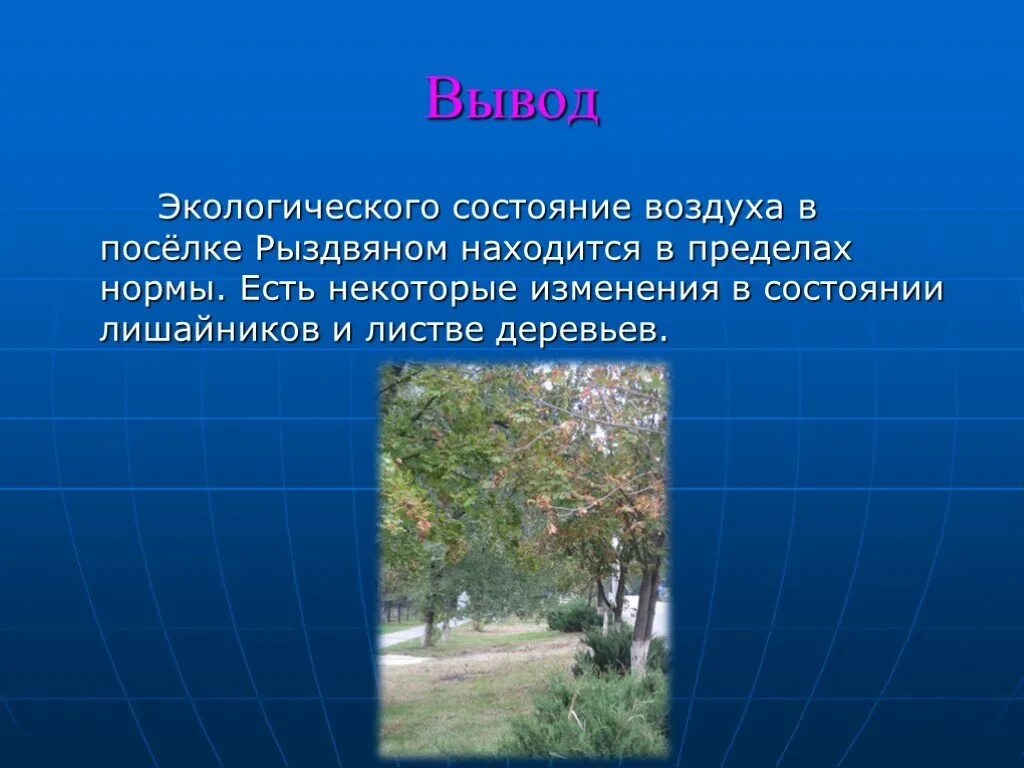 Вывод

Экологического состояние воздуха в посёлке Рыздвяном находится в пределах нормы. Есть некоторые изменения в состоянии лишайников и листве деревьев.